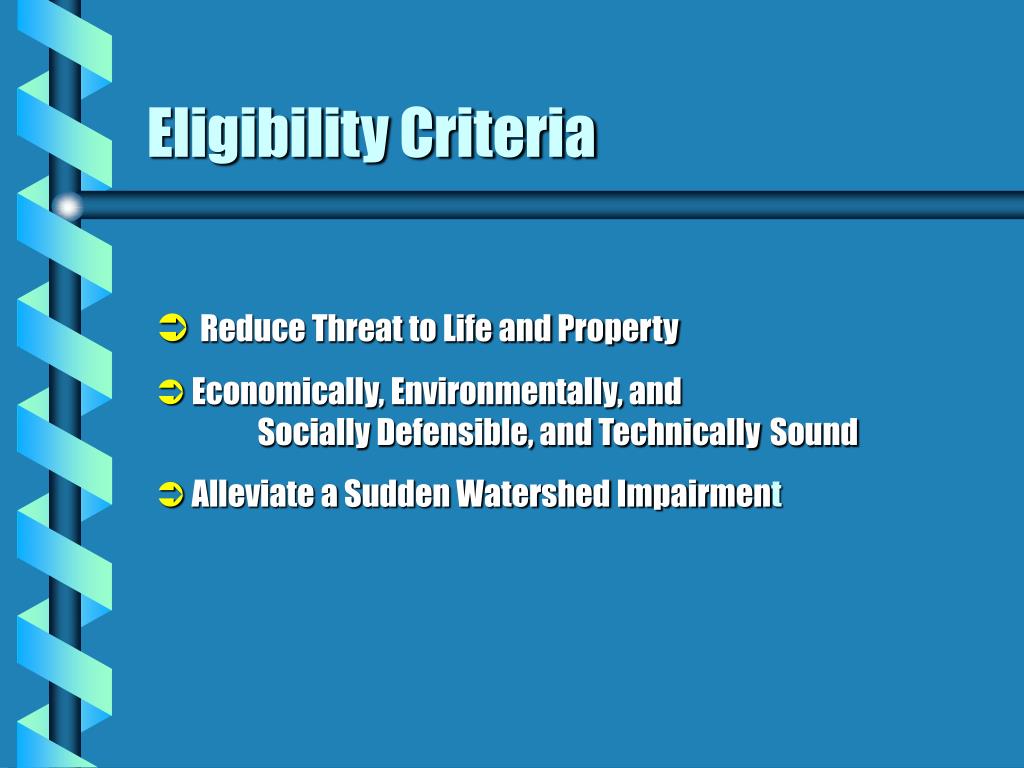 Eligibility Criteria

➲ Reduce Threat to Life and Property

➲ Economically, Environmentally, and Socially Defensible, and Technically Sound

➲ Alleviate a Sudden Watershed Impairment